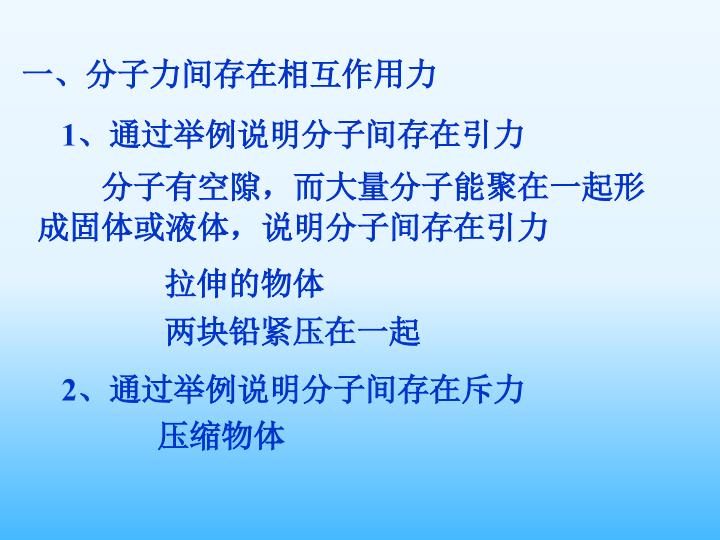 一、分子力间存在相互作用力

1、通过举例说明分子间存在引力

分子有空隙，而大量分子能聚在一起形成固体或液体，说明分子间存在引力

拉伸的物体

两块铅紧压在一起

2、通过举例说明分子间存在斥力

压缩物体